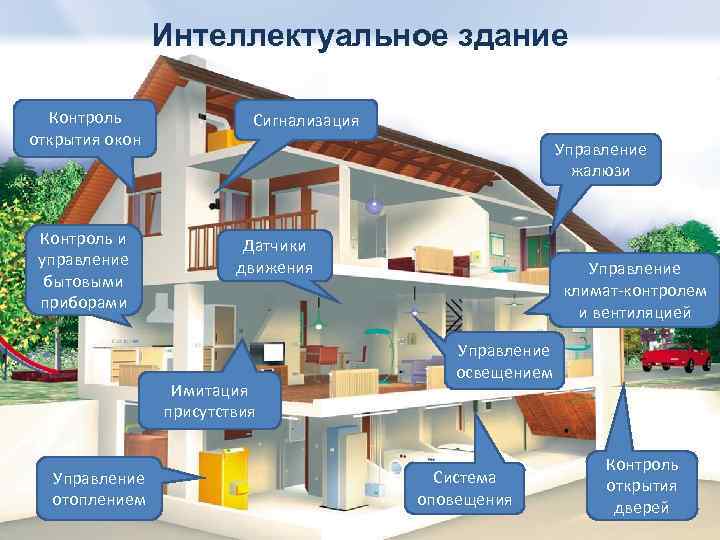 Интеллектуальное здание

Контроль открытия окон

Сигнализация

Управление жалюзи

Контроль и управление бытовыми приборами

Датчики движения

Управление климат-контролем и вентиляцией

Управление освещением

Имитация присутствия

Управление отоплением

Система оповещения

Контроль открытия дверей